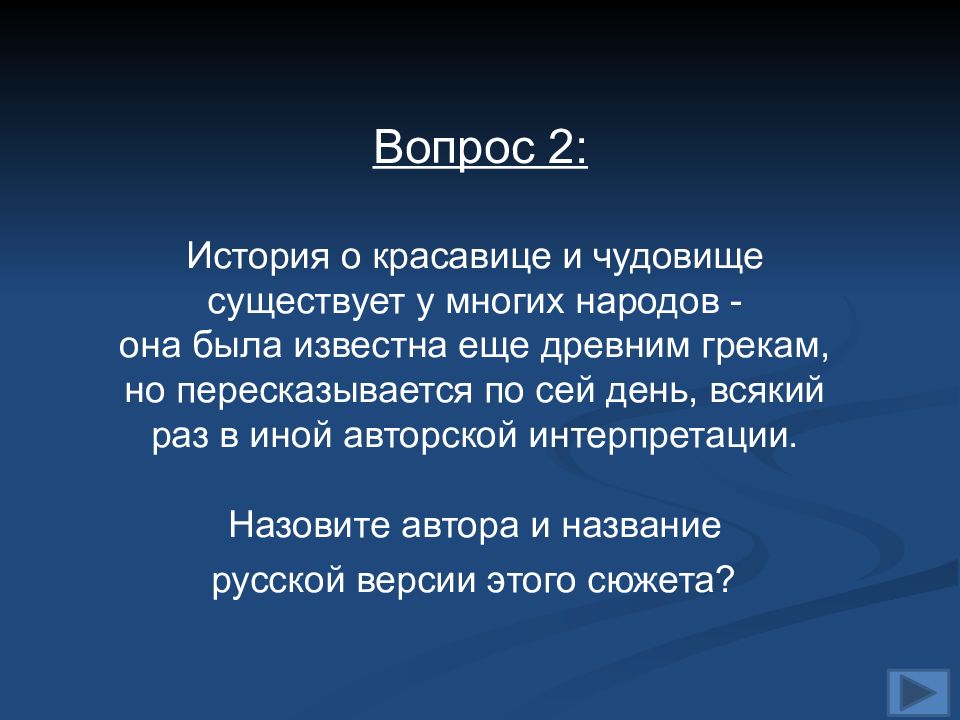 Вопрос 2:

История о красавице и чудовище существует у многих народов - она была известна еще древним грекам, но пересказывается по сей день, всякий раз в иной авторской интерпретации.

Назовите автора и название русской версии этого сюжета?